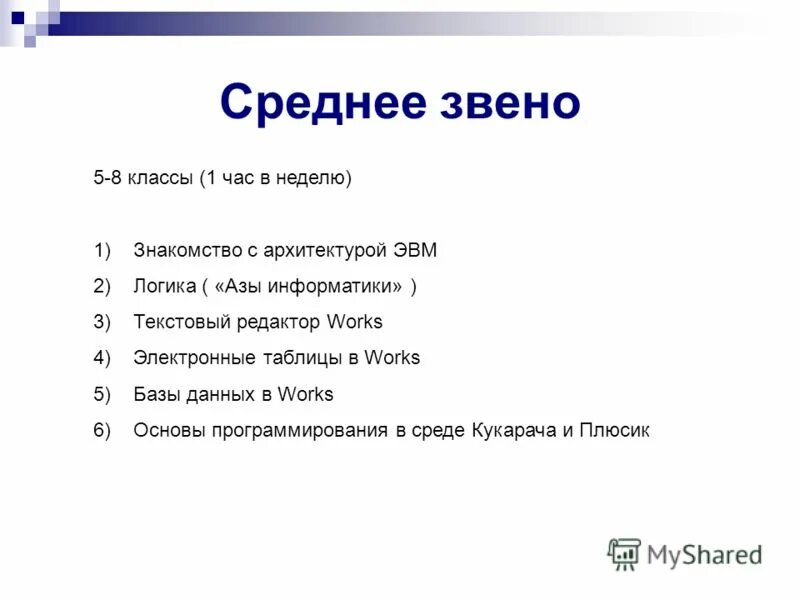 Среднее звено

5-8 классы (1 час в неделю)

1) Знакомство с архитектурой ЭВМ
2) Логика ( «Азы информатики» )
3) Текстовый редактор Works
4) Электронные таблицы в Works
5) Базы данных в Works
6) Основы программирования в среде Кукарача и Плюсик

MyShared